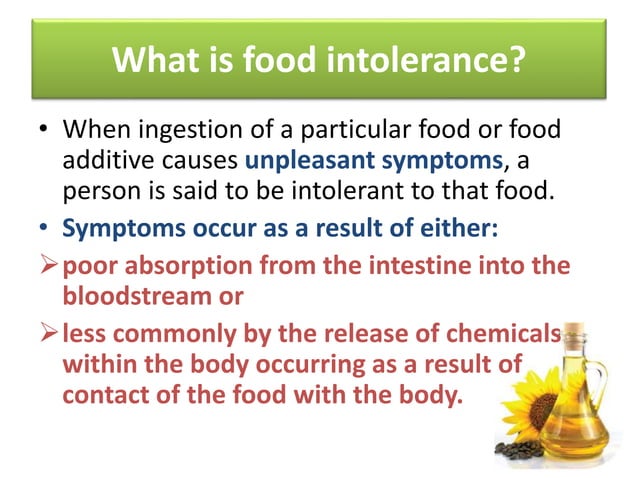 What is food intolerance?

• When ingestion of a particular food or food additive causes unpleasant symptoms, a person is said to be intolerant to that food.

• Symptoms occur as a result of either:

➢ poor absorption from the intestine into the bloodstream or

➢ less commonly by the release of chemicals within the body occurring as a result of contact of the food with the body.